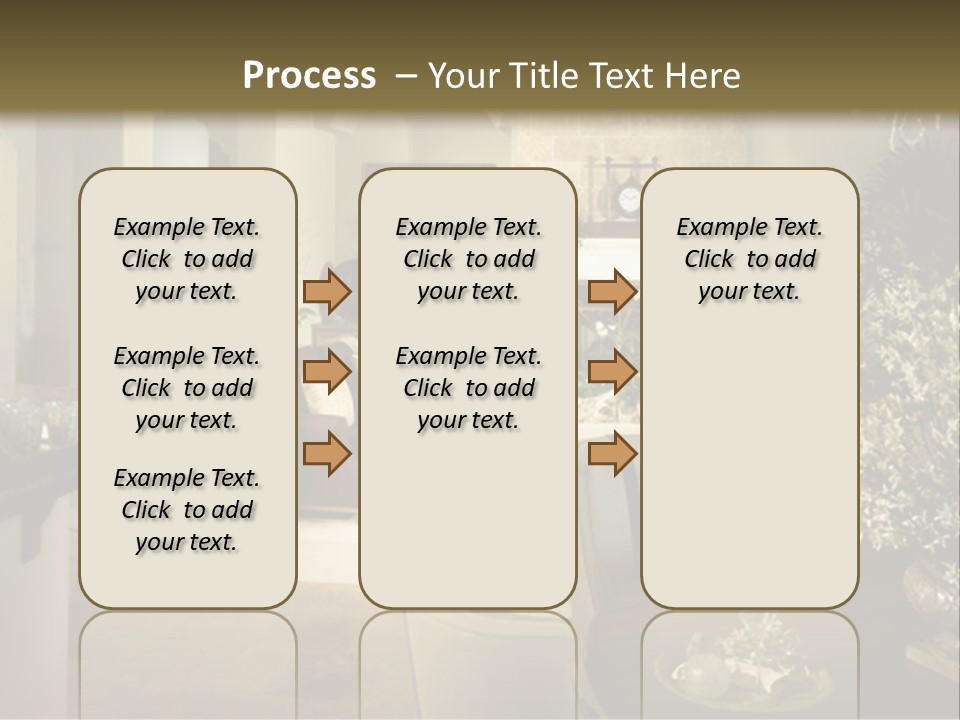 Process – Your Title Text Here

Example Text. Click to add your text.

Example Text. Click to add your text.

Example Text. Click to add your text.

Example Text. Click to add your text.

Example Text. Click to add your text.

Example Text. Click to add your text.